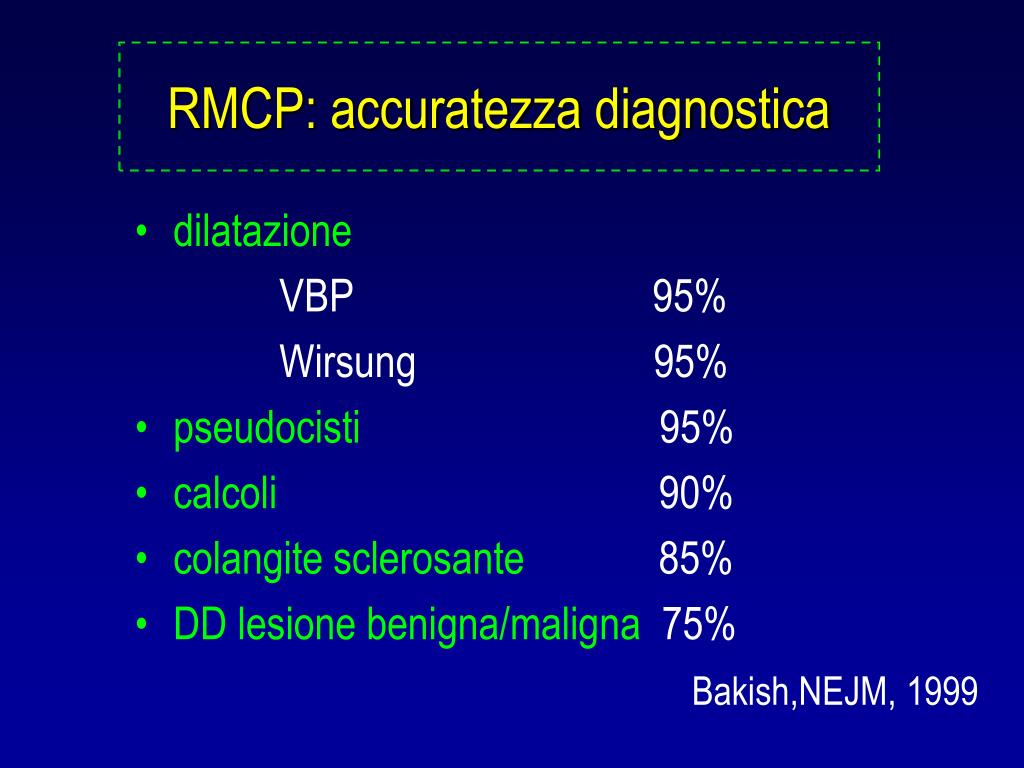 RMCP: accuratezza diagnostica

• dilatazione
VBP 95%
Wirsung 95%
• pseudocisti 95%
• calcoli 90%
• colangite sclerosante 85%
• DD lesione benigna/maligna 75%

Bakish,NEJM, 1999